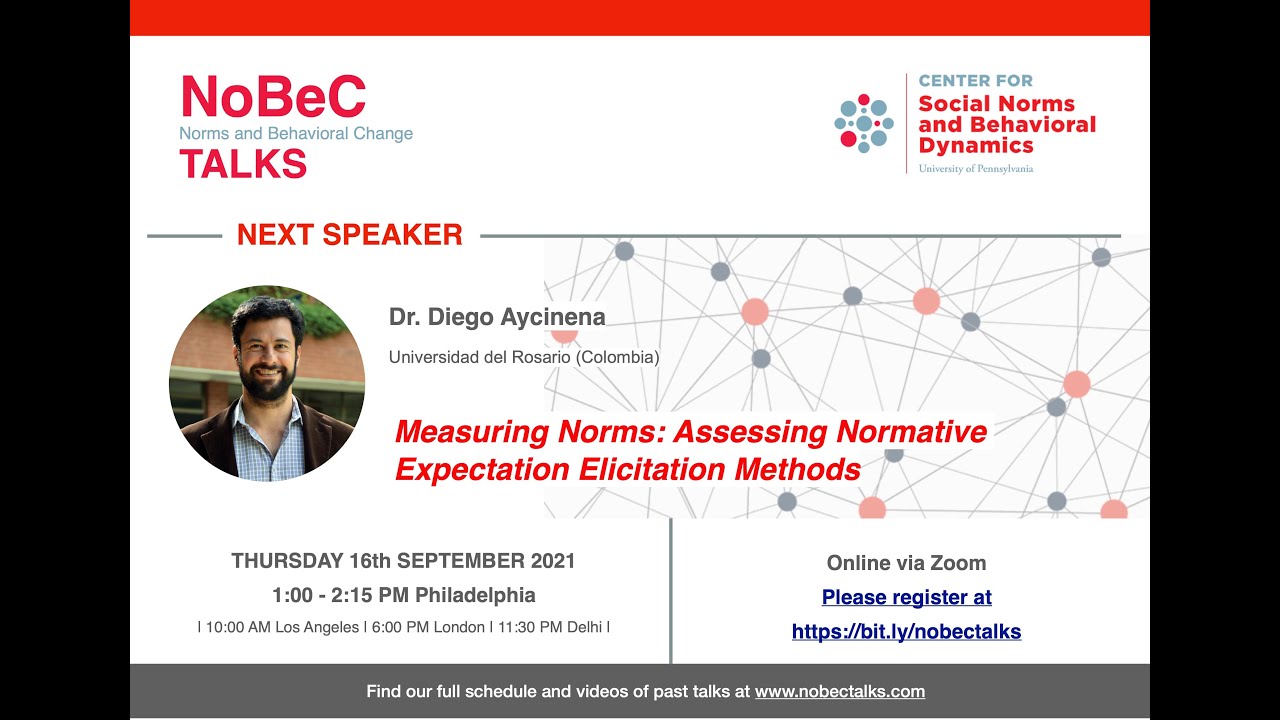 NoBeC
Norms and Behavioral Change
TALKS

CENTER FOR
Social Norms and Behavioral Dynamics
University of Pennsylvania

NEXT SPEAKER

Dr. Diego Aycinena
Universidad del Rosario (Colombia)

Measuring Norms: Assessing Normative Expectation Elicitation Methods

THURSDAY 16th SEPTEMBER 2021
1:00 - 2:15 PM Philadelphia
| 10:00 AM Los Angeles | 6:00 PM London | 11:30 PM Delhi |

Online via Zoom
Please register at
https://bit.ly/nobectalks

Find our full schedule and videos of past talks at www.nobectalks.com